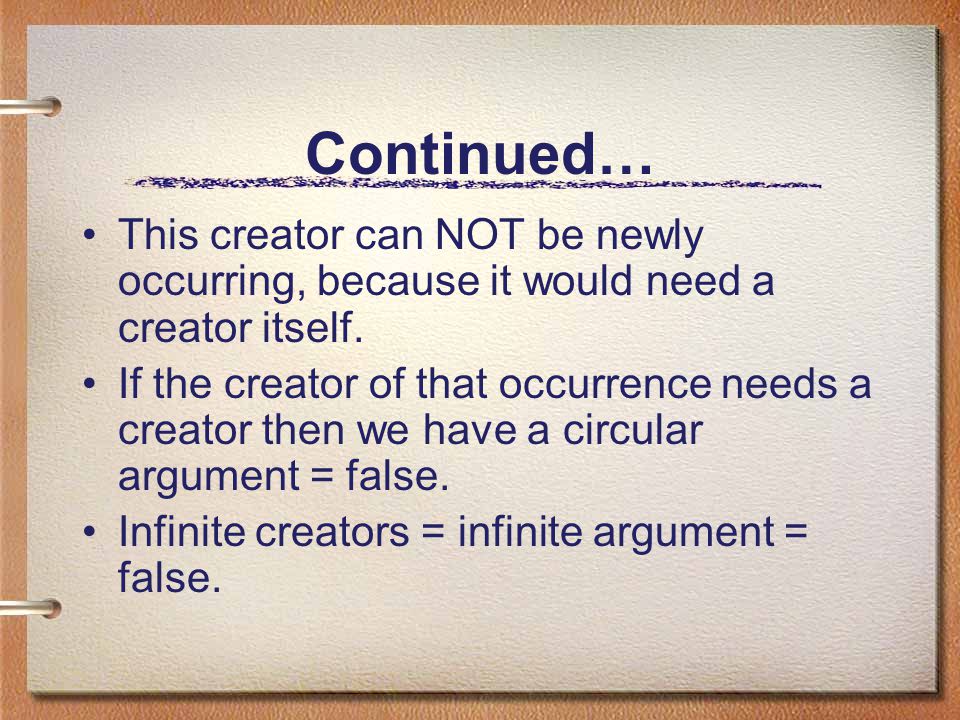 Continued…

• This creator can NOT be newly occurring, because it would need a creator itself.
• If the creator of that occurrence needs a creator then we have a circular argument = false.
• Infinite creators = infinite argument = false.